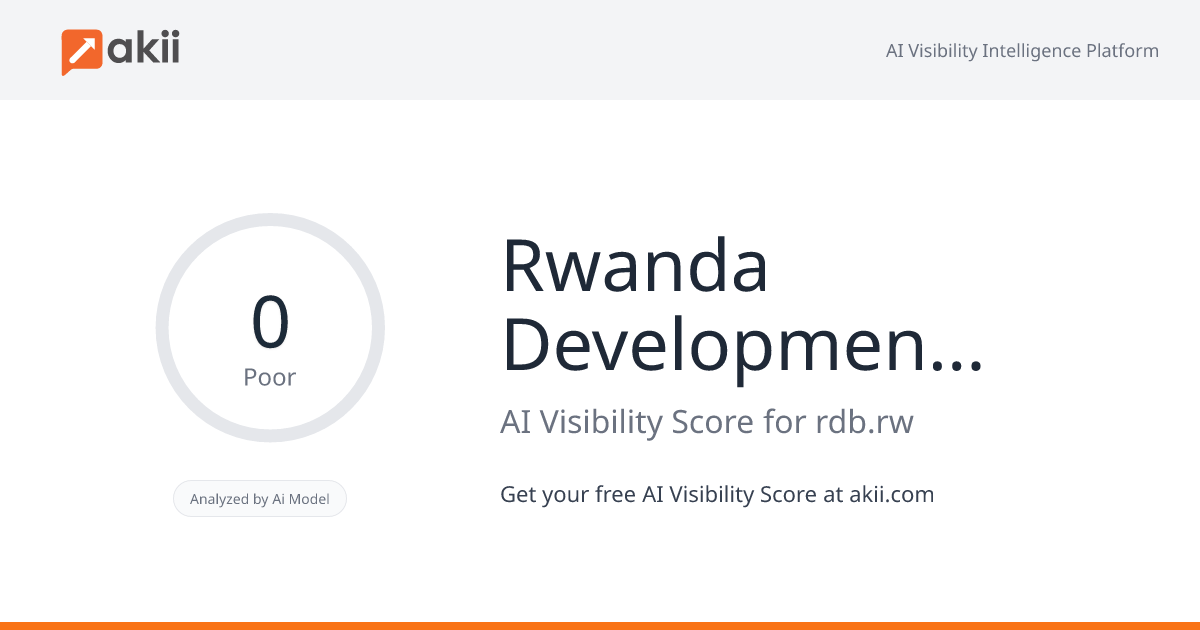 akii

AI Visibility Intelligence Platform

0
Poor

Analyzed by Ai Model

Rwanda Developmen...

AI Visibility Score for rdb.rw

Get your free AI Visibility Score at akii.com